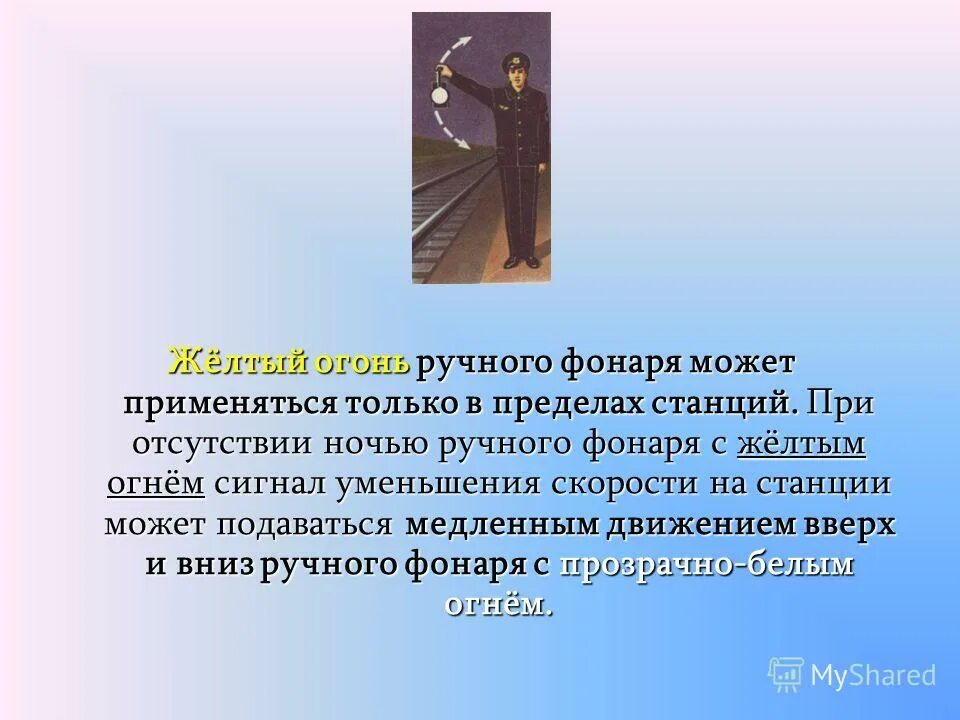 Жёлтый огонь ручного фонаря может применяться только в пределах станций. При отсутствии ночью ручного фонаря с жёлтым огнём сигнал уменьшения скорости на станции может подаваться медленным движением вверх и вниз ручного фонаря с прозрачно-белым огнём.

MyShared